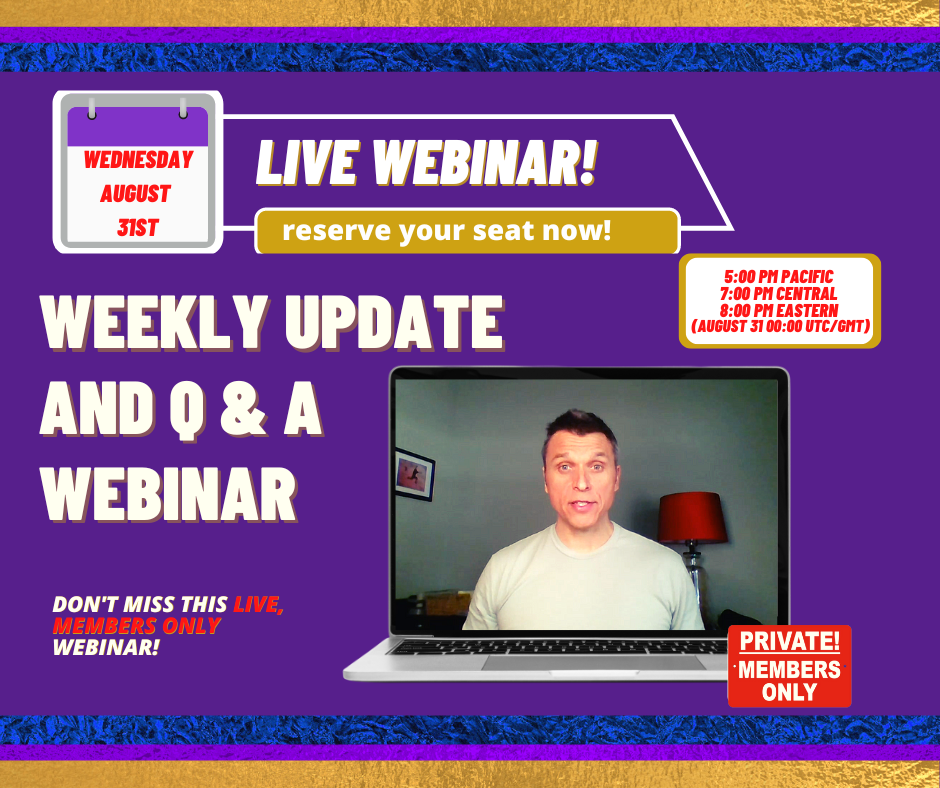 WEDNESDAY AUGUST 31ST

LIVE WEBINAR!

reserve your seat now!

5:00 PM PACIFIC
7:00 PM CENTRAL
8:00 PM EASTERN
(AUGUST 31 00:00 UTC/GMT)

WEEKLY UPDATE AND Q & A WEBINAR

DON'T MISS THIS LIVE, MEMBERS ONLY WEBINAR!

PRIVATE! MEMBERS ONLY